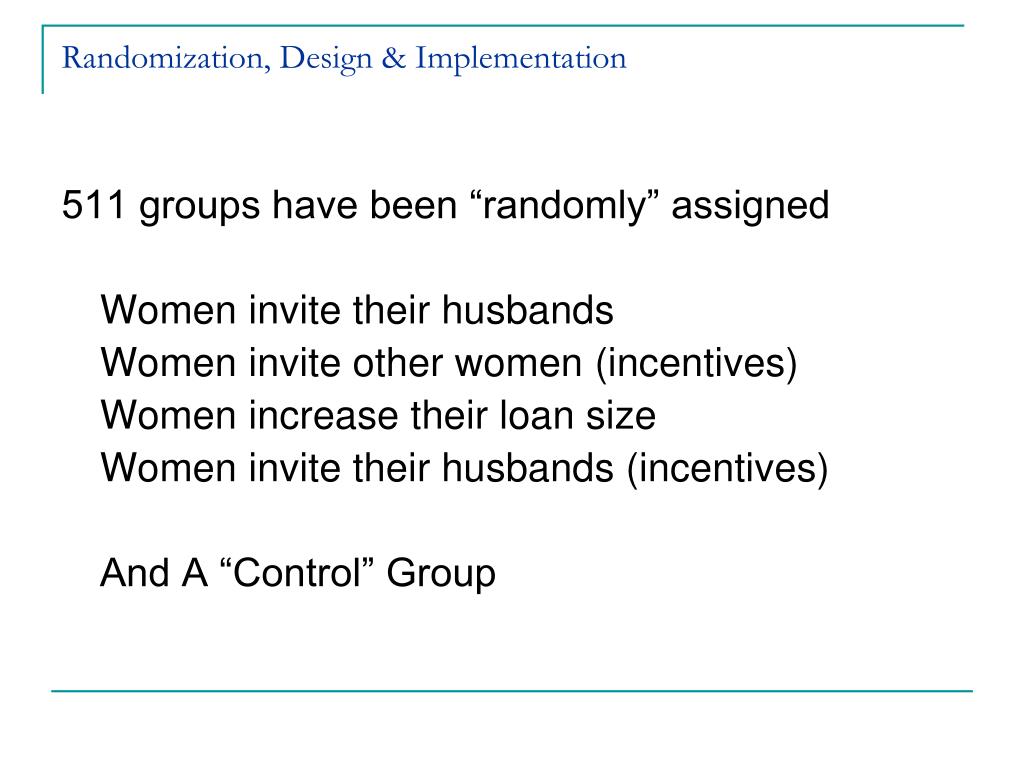 Randomization, Design & Implementation

511 groups have been “randomly” assigned

Women invite their husbands
Women invite other women (incentives)
Women increase their loan size
Women invite their husbands (incentives)

And A “Control” Group